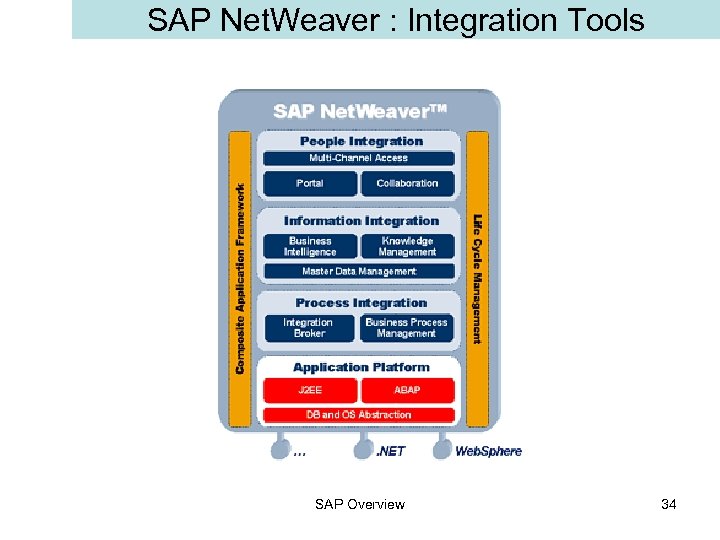 SAP NetWeaver : Integration Tools

SAP NetWeaver™

Composite Application Framework

People Integration

Multi-Channel Access

Portal

Collaboration

Information Integration

Business Intelligence

Knowledge Management

Master Data Management

Process Integration

Integration Broker

Business Process Management

Application Platform

J2EE

ABAP

DB and OS Abstraction

Life Cycle Management

...

.NET

WebSphere

SAP Overview

34